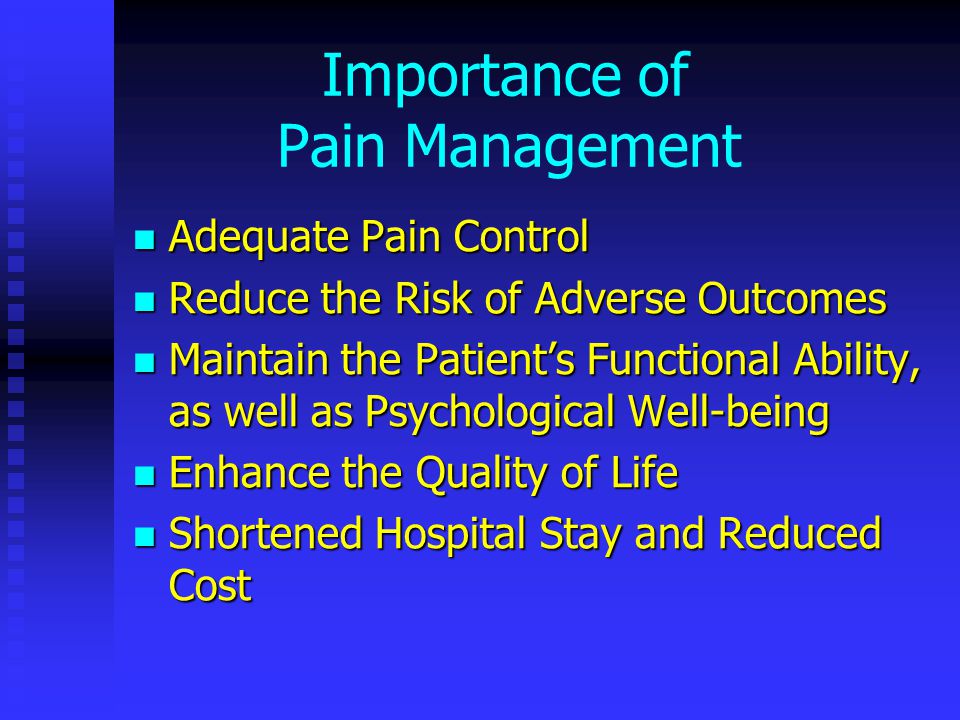 Importance of
Pain Management

- Adequate Pain Control
- Reduce the Risk of Adverse Outcomes
- Maintain the Patient’s Functional Ability, as well as Psychological Well-being
- Enhance the Quality of Life
- Shortened Hospital Stay and Reduced Cost